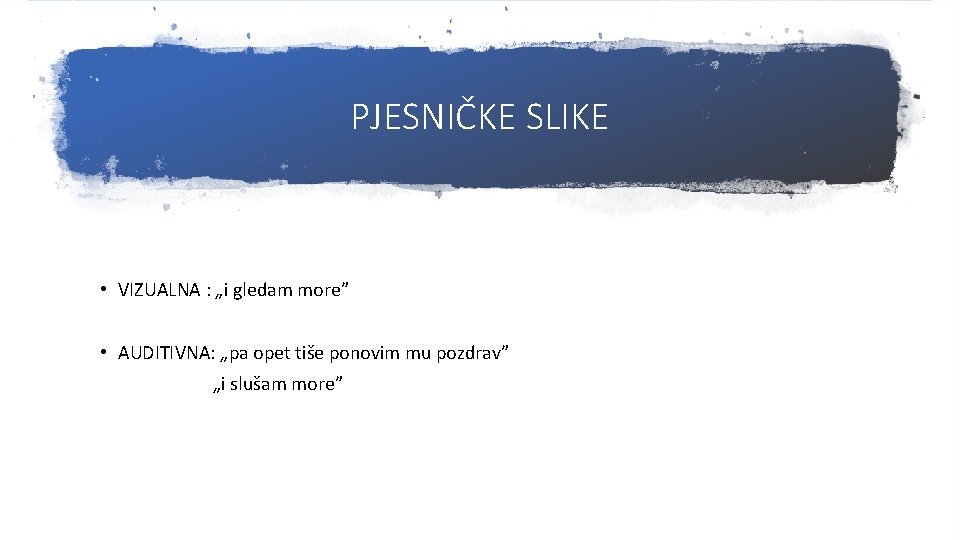 PJESNIČKE SLIKE

• VIZUALNA : „i gledam more”

• AUDITIVNA: „pa opet tiše ponovim mu pozdrav”
„i slušam more”